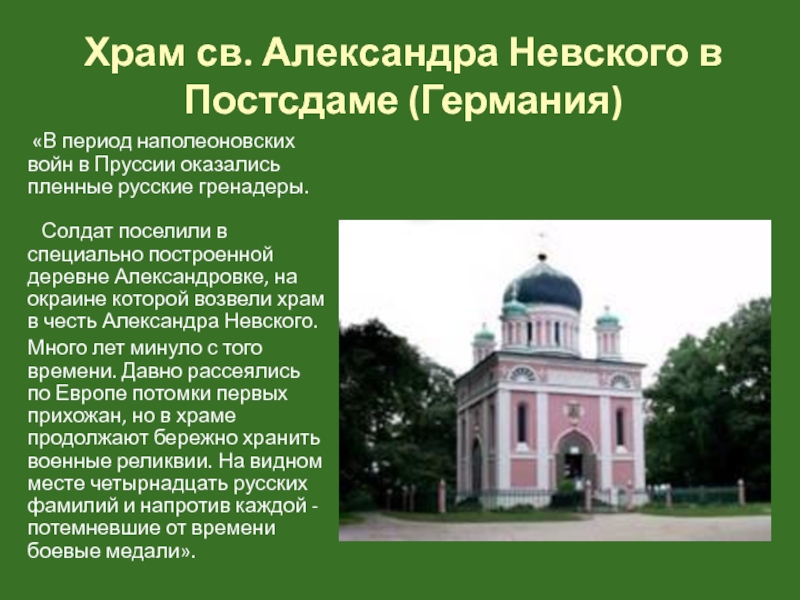 Храм св. Александра Невского в Постсдаме (Германия)

«В период наполеоновских войн в Пруссии оказались пленные русские гренадеры.

Солдат поселили в специально построенной деревне Александровке, на окраине которой возвели храм в честь Александра Невского. Много лет минуло с того времени. Давно рассеялись по Европе потомки первых прихожан, но в храме продолжают бережно хранить военные реликвии. На видном месте четырнадцать русских фамилий и напротив каждой - потемневшие от времени боевые медали».